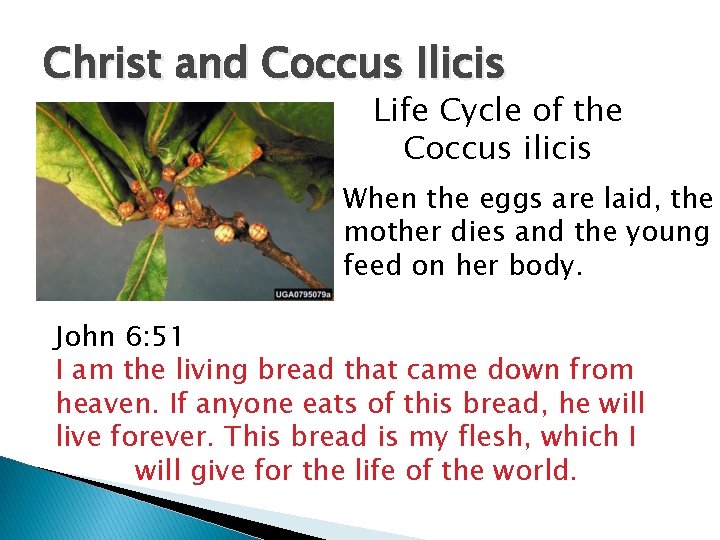 Christ and Coccus Ilicis

UGA0795079a

Life Cycle of the Coccus ilicis

When the eggs are laid, the mother dies and the young feed on her body.

John 6:51

I am the living bread that came down from heaven. If anyone eats of this bread, he will live forever. This bread is my flesh, which I will give for the life of the world.